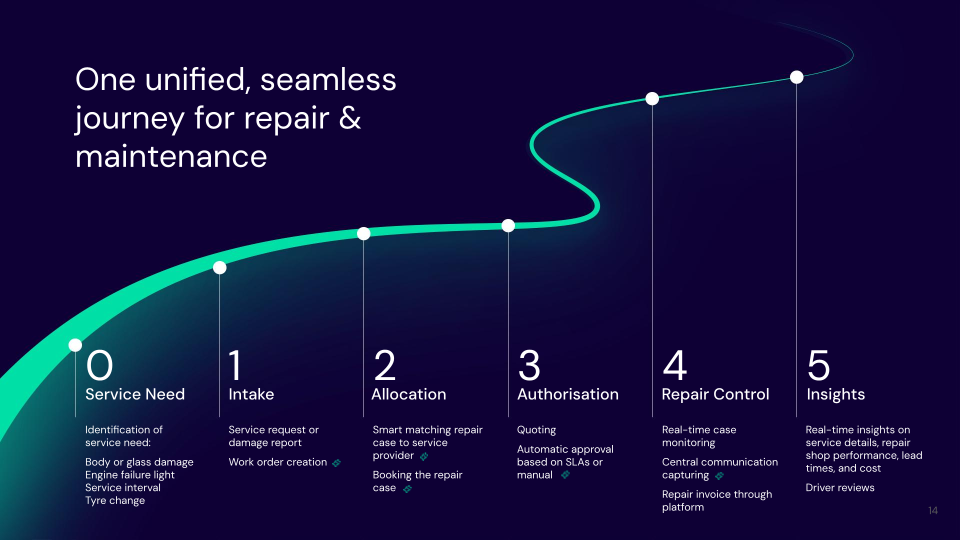 One unified, seamless journey for repair & maintenance

0
Service Need

Identification of service need:

Body or glass damage
Engine failure light
Service interval
Tyre change

1
Intake

Service request or damage report

Work order creation

2
Allocation

Smart matching repair case to service provider

Booking the repair case

3
Authorisation

Quoting

Automatic approval based on SLAs or manual

4
Repair Control

Real-time case monitoring

Central communication capturing

Repair invoice through platform

5
Insights

Real-time insights on service details, repair shop performance, lead times, and cost

Driver reviews

14